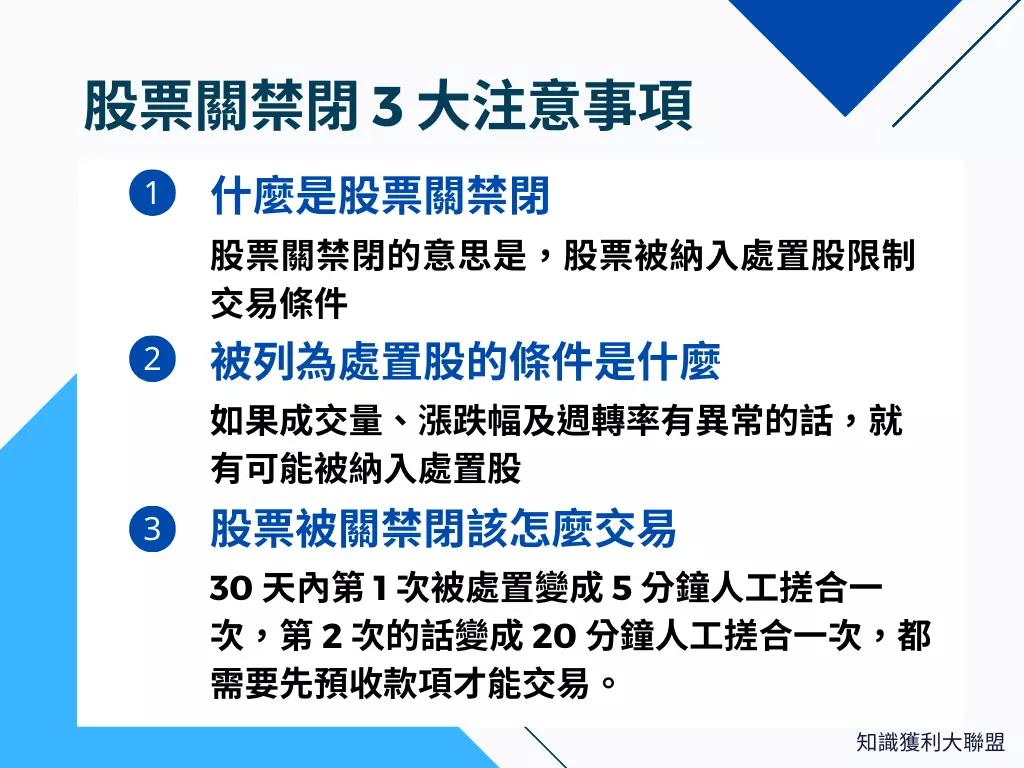 股票關禁閉 3 大注意事項

1 什麼是股票關禁閉

股票關禁閉的意思是，股票被納入處置股限制交易條件

2 被列為處置股的條件是什麼

如果成交量、漲跌幅及週轉率有異常的話，就有可能被納入處置股

3 股票被關禁閉該怎麼交易

30 天內第 1 次被處置變成 5 分鐘人工搓合一次，第 2 次的話變成 20 分鐘人工搓合一次，都需要先預收款項才能交易。

知識獲利大聯盟